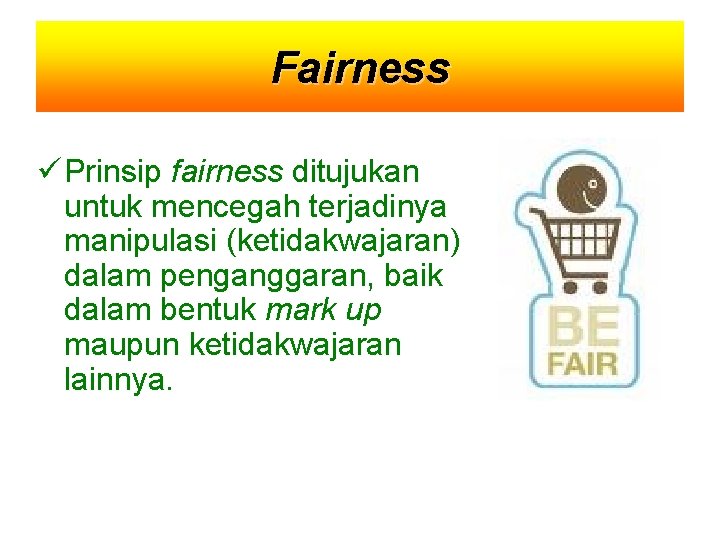 Fairness

✓ Prinsip fairness ditujukan untuk mencegah terjadinya manipulasi (ketidakwajaran) dalam penganggaran, baik dalam bentuk mark up maupun ketidakwajaran lainnya.

BE FAIR